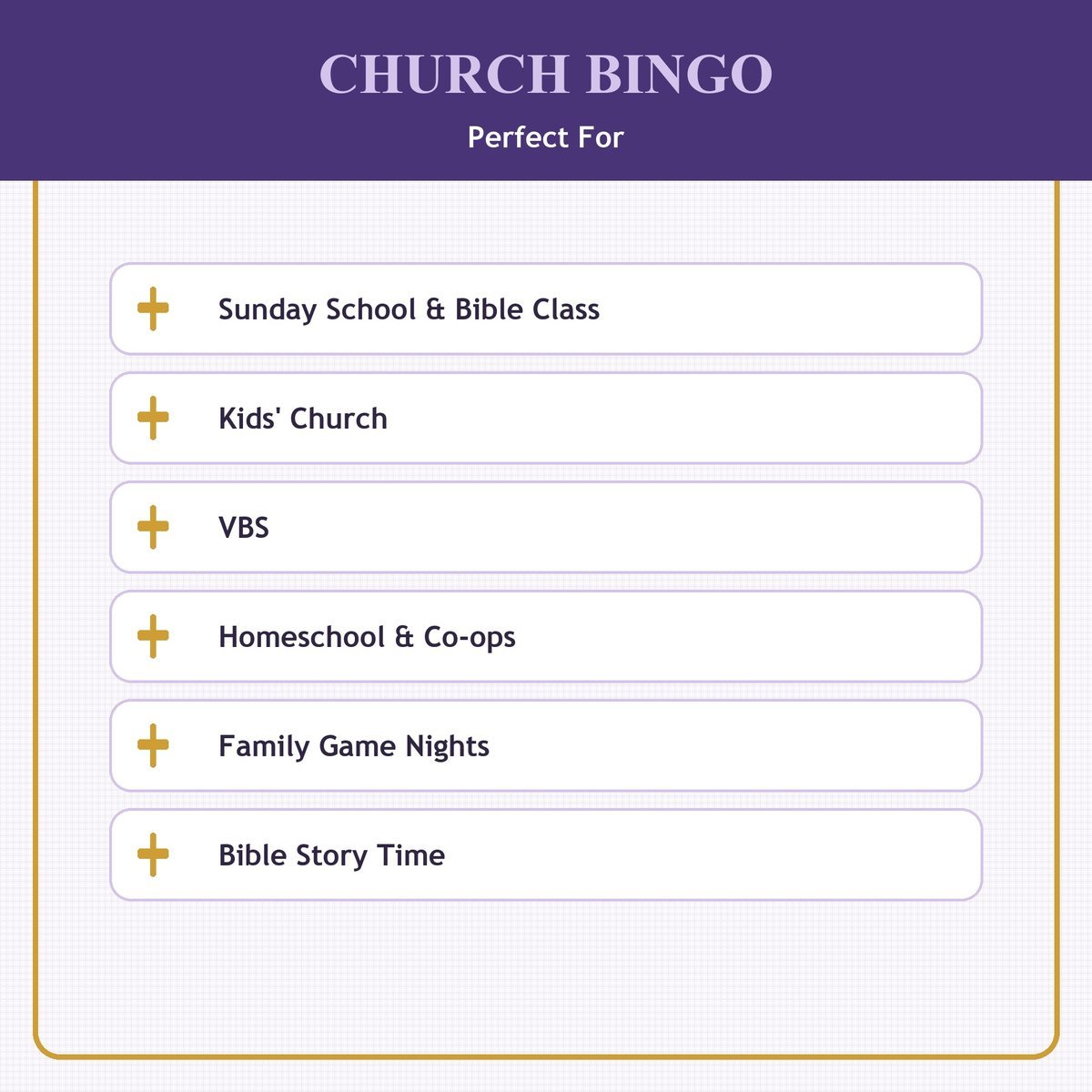 CHURCH BINGO

Perfect For

Sunday School & Bible Class

Kids' Church

VBS

Homeschool & Co-ops

Family Game Nights

Bible Story Time